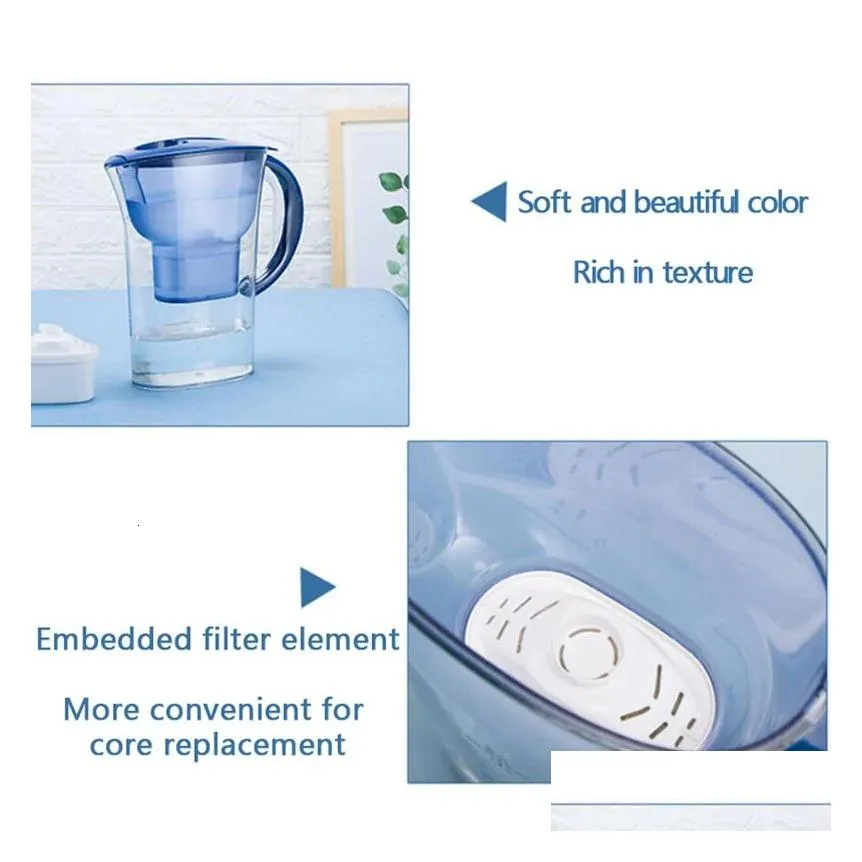 Soft and beautiful color

Rich in texture

Embedded filter element

More convenient for core replacement